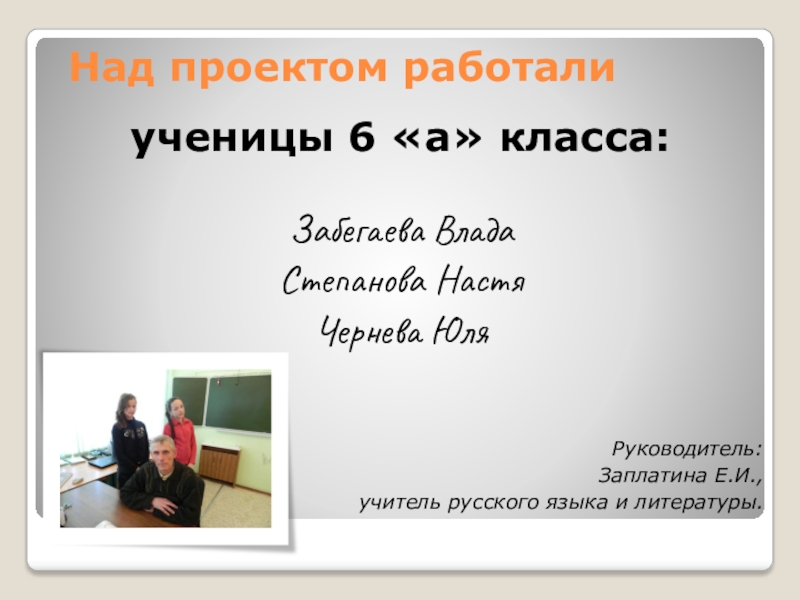 Над проектом работали

ученицы 6 «а» класса:

Забегаева Влада

Степанова Настя

Чернева Юля

Руководитель:
Заплатина Е.И.,
учитель русского языка и литературы.